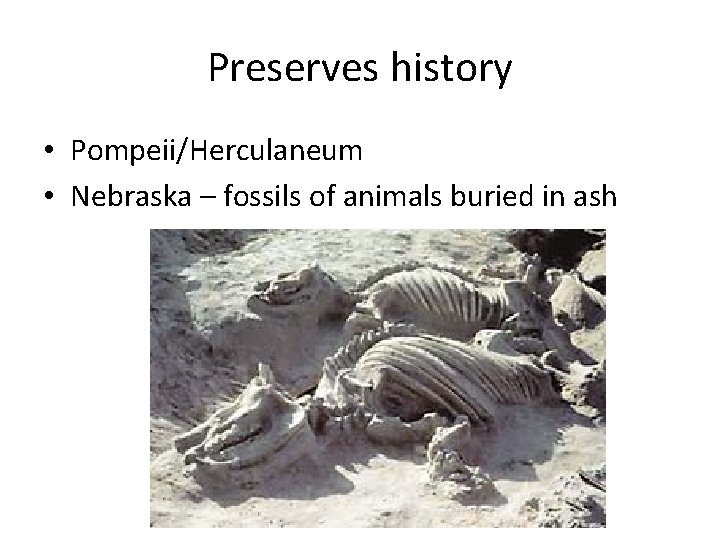 Preserves history

• Pompeii/Herculaneum
• Nebraska – fossils of animals buried in ash